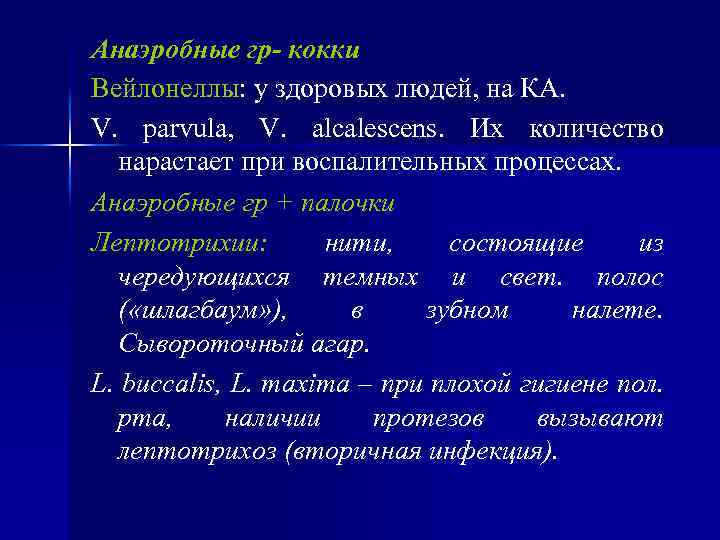 Анаэробные гр- кокки

Вейлонеллы: у здоровых людей, на КА.

V. parvula, V. alcalescens. Их количество нарастает при воспалительных процессах.

Анаэробные гр + палочки

Лептотрихии: нити, состоящие из чередующихся темных и свет. полос («шлагбаум»), в зубном налете. Сывороточный агар.

L. buccalis, L. maxima – при плохой гигиене пол. рта, наличии протезов вызывают лептотрихоз (вторичная инфекция).